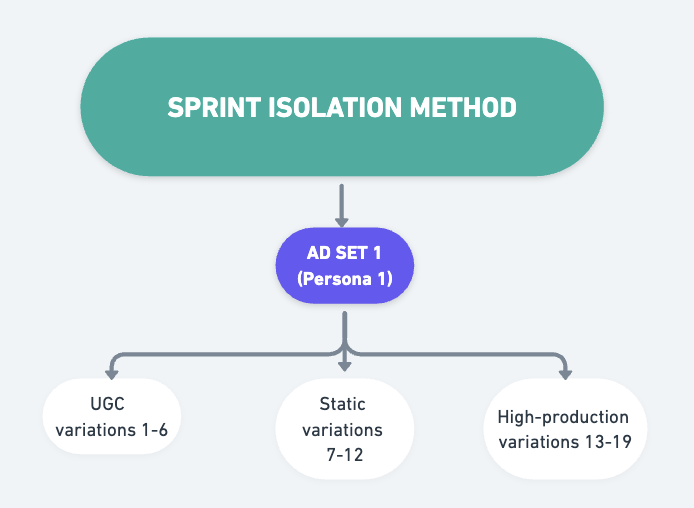 SPRINT ISOLATION METHOD

AD SET 1
(Persona 1)

UGC
variations 1-6

Static
variations
7-12

High-production
variations 13-19